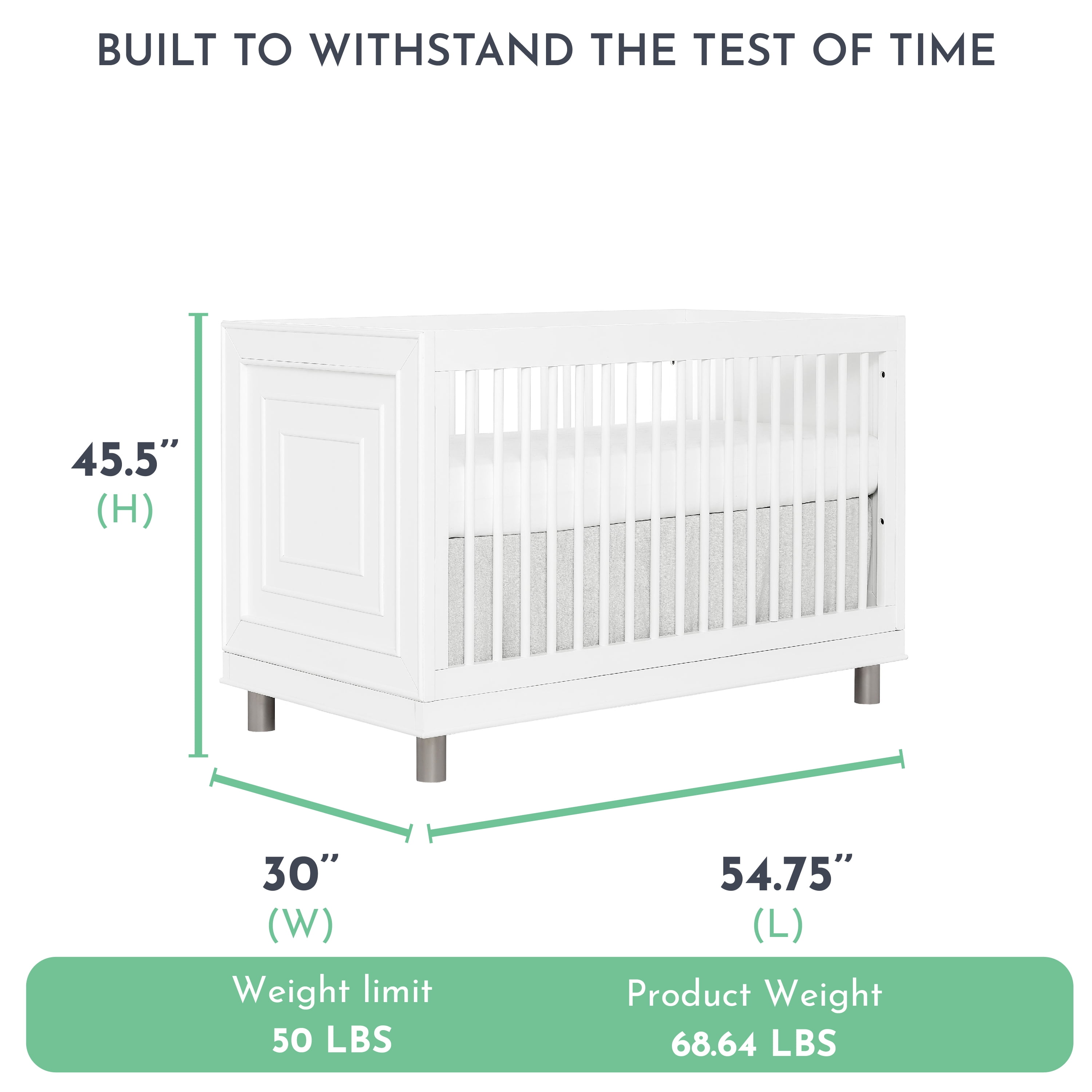 BUILT TO WITHSTAND THE TEST OF TIME

45.5”
(H)

30”
(W)

54.75”
(L)

Weight limit
50 LBS

Product Weight
68.64 LBS